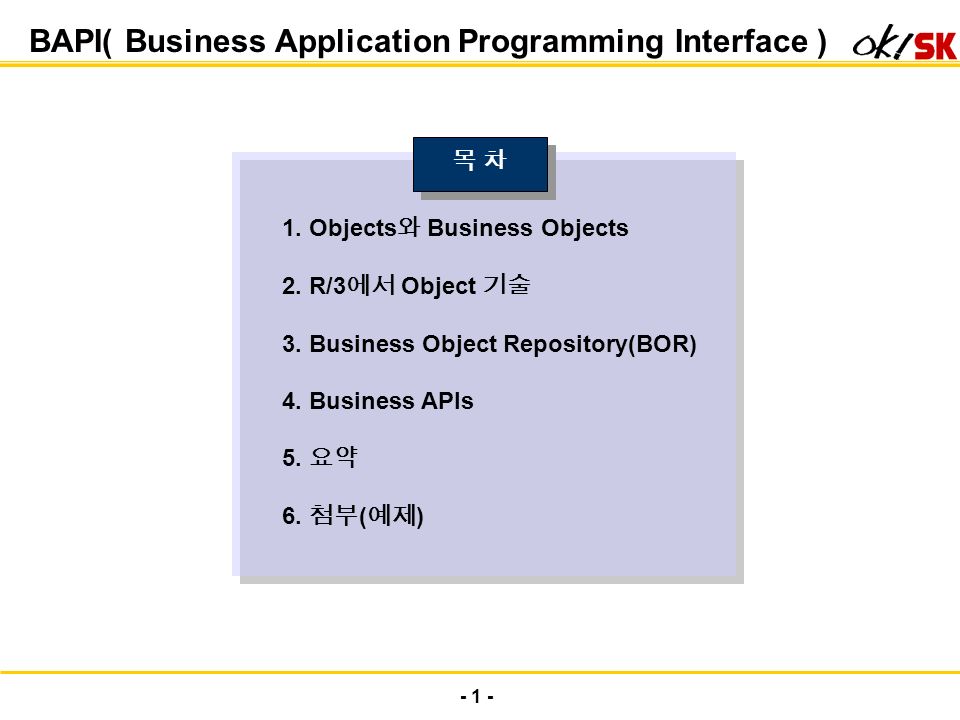 BAPI( Business Application Programming Interface )

ok! SK

목 차

1. Objects와 Business Objects

2. R/3에서 Object 기술

3. Business Object Repository(BOR)

4. Business APIs

5. 요약

6. 첨부(예제)

- 1 -